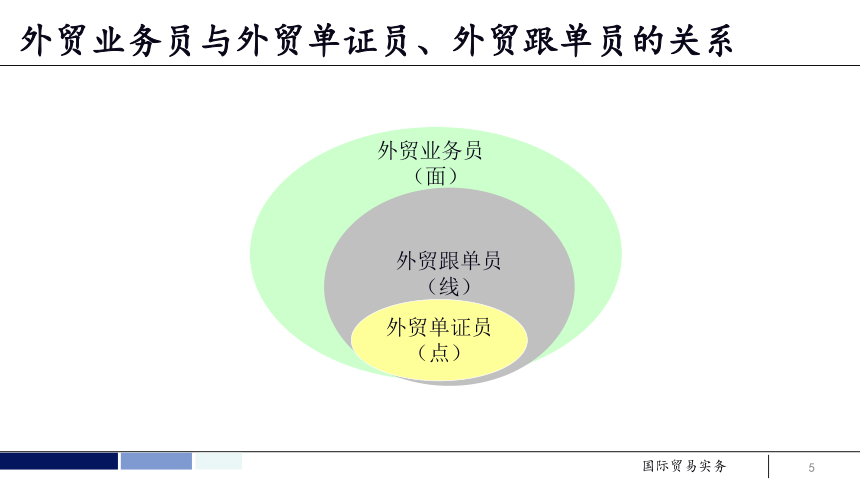 外贸业务员与外贸单证员、外贸跟单员的关系

外贸业务员
（面）

外贸跟单员
（线）

外贸单证员
（点）

国际贸易实务

5